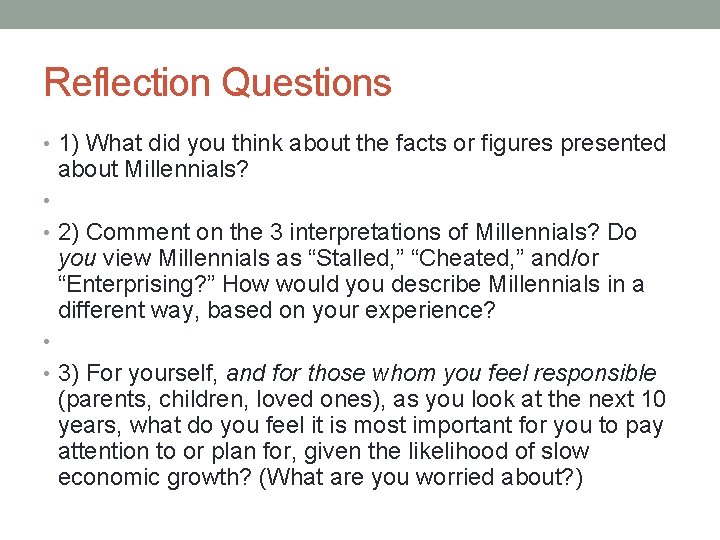 Reflection Questions

• 1) What did you think about the facts or figures presented about Millennials?

•

• 2) Comment on the 3 interpretations of Millennials? Do you view Millennials as “Stalled,” “Cheated,” and/or “Enterprising?” How would you describe Millennials in a different way, based on your experience?

•

• 3) For yourself, and for those whom you feel responsible (parents, children, loved ones), as you look at the next 10 years, what do you feel it is most important for you to pay attention to or plan for, given the likelihood of slow economic growth? (What are you worried about?)